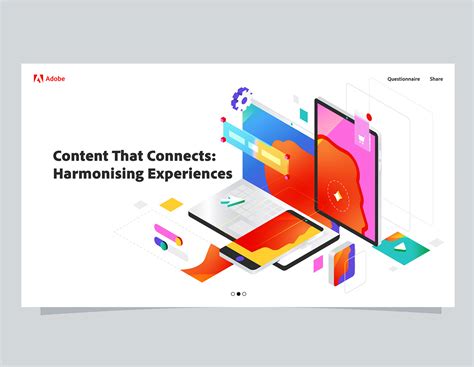 Adobe

Questionnaire Share

Content That Connects: Harmonising Experiences